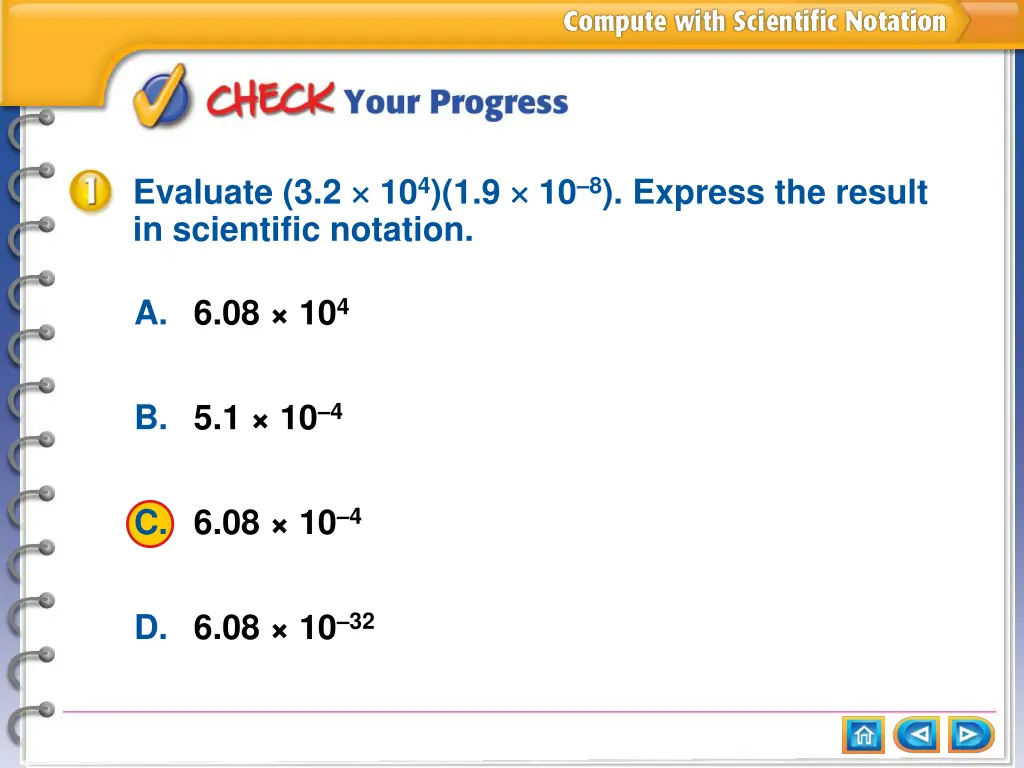 Compute with Scientific Notation

CHECK Your Progress

1 Evaluate $(3.2 \times 10^4)(1.9 \times 10^{-8})$. Express the result in scientific notation.

A. $6.08 \times 10^4$

B. $5.1 \times 10^{-4}$

C. $6.08 \times 10^{-4}$

D. $6.08 \times 10^{-32}$